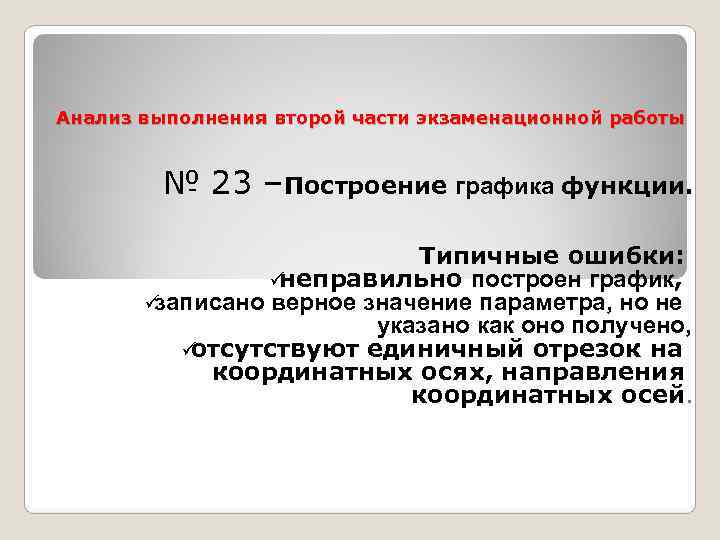 Анализ выполнения второй части экзаменационной работы

№ 23 –Построение графика функции.

Типичные ошибки:
✓неправильно построен график,
✓записано верное значение параметра, но не указано как оно получено,
✓отсутствуют единичный отрезок на координатных осях, направления координатных осей.